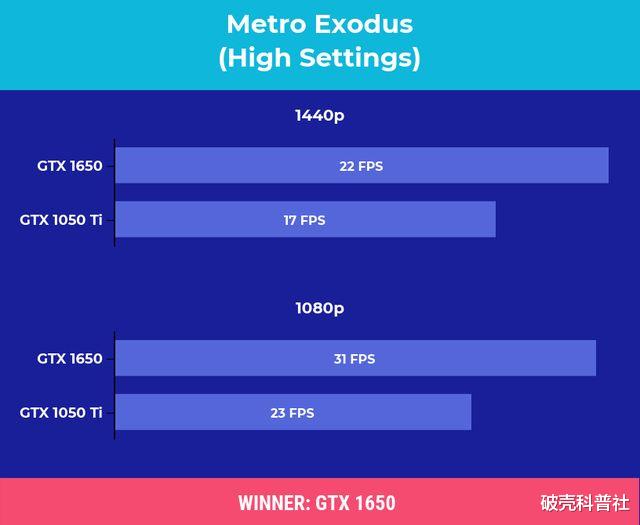 Metro Exodus
(High Settings)

1440p

GTX 1650
22 FPS

GTX 1050 Ti
17 FPS

1080p

GTX 1650
31 FPS

GTX 1050 Ti
23 FPS

WINNER: GTX 1650

破壳科普社